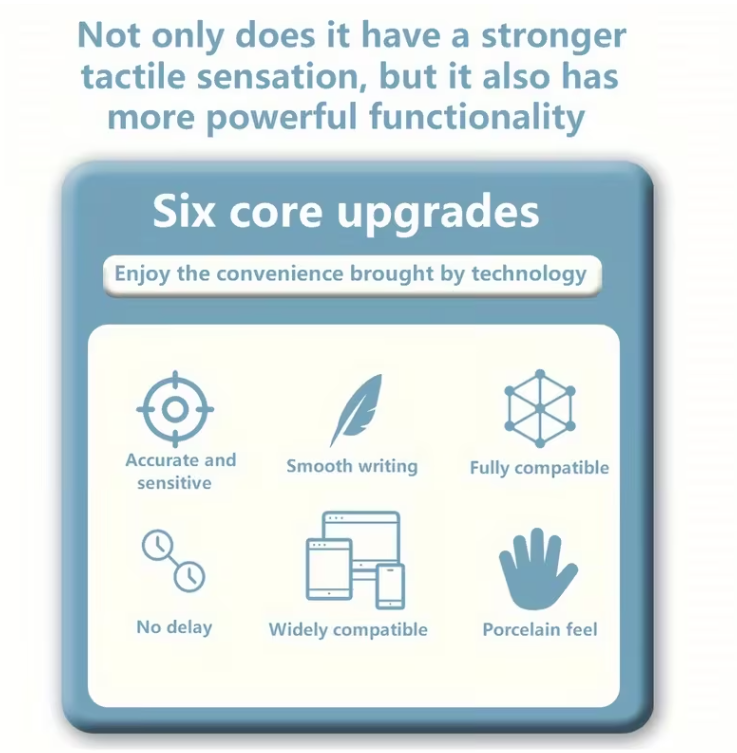 Not only does it have a stronger tactile sensation, but it also has more powerful functionality

Six core upgrades

Enjoy the convenience brought by technology

Accurate and sensitive

Smooth writing

Fully compatible

No delay

Widely compatible

Porcelain feel